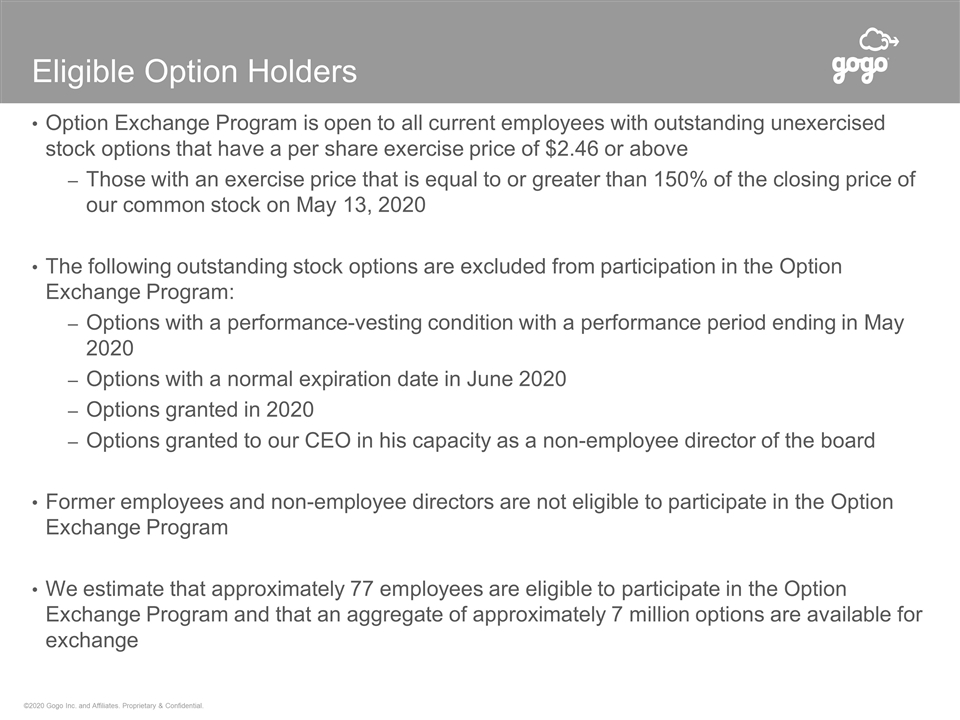 Eligible Option Holders

gogo

• Option Exchange Program is open to all current employees with outstanding unexercised stock options that have a per share exercise price of \$2.46 or above
 – Those with an exercise price that is equal to or greater than 150% of the closing price of our common stock on May 13, 2020

• The following outstanding stock options are excluded from participation in the Option Exchange Program:
 – Options with a performance-vesting condition with a performance period ending in May 2020
 – Options with a normal expiration date in June 2020
 – Options granted in 2020
 – Options granted to our CEO in his capacity as a non-employee director of the board

• Former employees and non-employee directors are not eligible to participate in the Option Exchange Program

• We estimate that approximately 77 employees are eligible to participate in the Option Exchange Program and that an aggregate of approximately 7 million options are available for exchange

©2020 Gogo Inc. and Affiliates. Proprietary & Confidential.